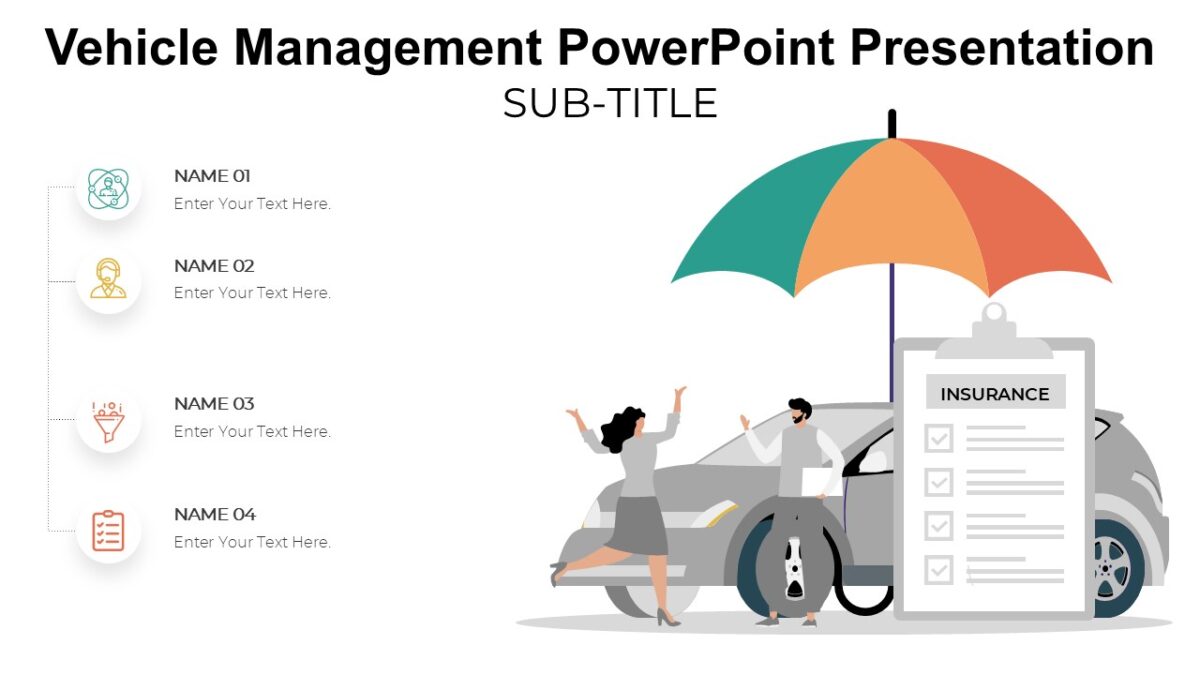 Vehicle Management PowerPoint Presentation
SUB-TITLE

NAME 01
Enter Your Text Here.

NAME 02
Enter Your Text Here.

NAME 03
Enter Your Text Here.

NAME 04
Enter Your Text Here.

INSURANCE